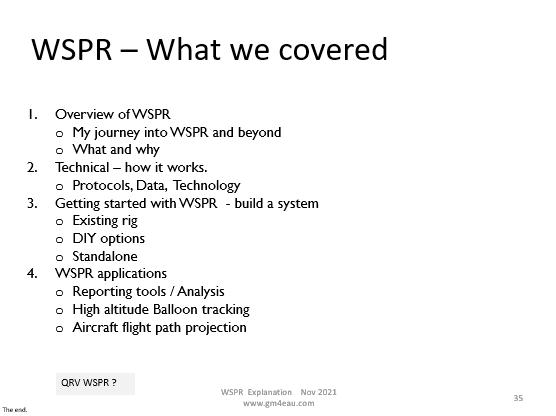 WSPR – What we covered

1. Overview of WSPR
o My journey into WSPR and beyond
o What and why
2. Technical – how it works.
o Protocols, Data, Technology
3. Getting started with WSPR - build a system
o Existing rig
o DIY options
o Standalone
4. WSPR applications
o Reporting tools / Analysis
o High altitude Balloon tracking
o Aircraft flight path projection

QRV WSPR ?

WSPR Explanation Nov 2021
www.gm4eau.com

35

The end.